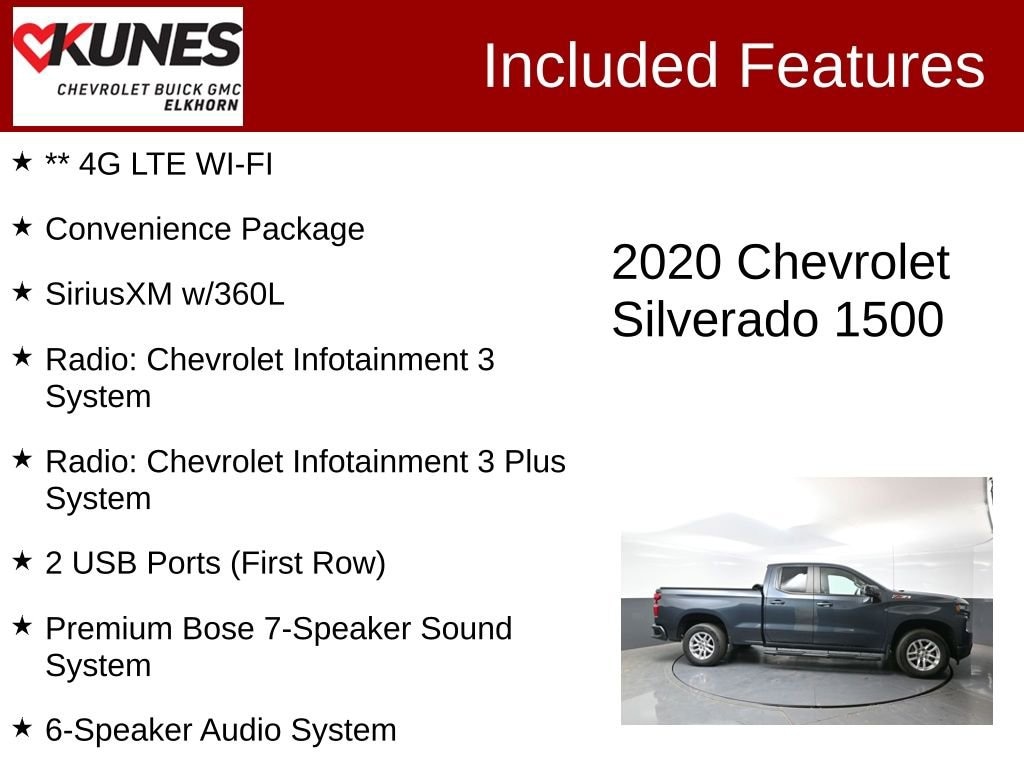 KUNES
CHEVROLET BUICK GMC
ELKHORN

Included Features

★ ** 4G LTE WI-FI

★ Convenience Package

★ SiriusXM w/360L

★ Radio: Chevrolet Infotainment 3 System

★ Radio: Chevrolet Infotainment 3 Plus System

★ 2 USB Ports (First Row)

★ Premium Bose 7-Speaker Sound System

★ 6-Speaker Audio System

2020 Chevrolet Silverado 1500